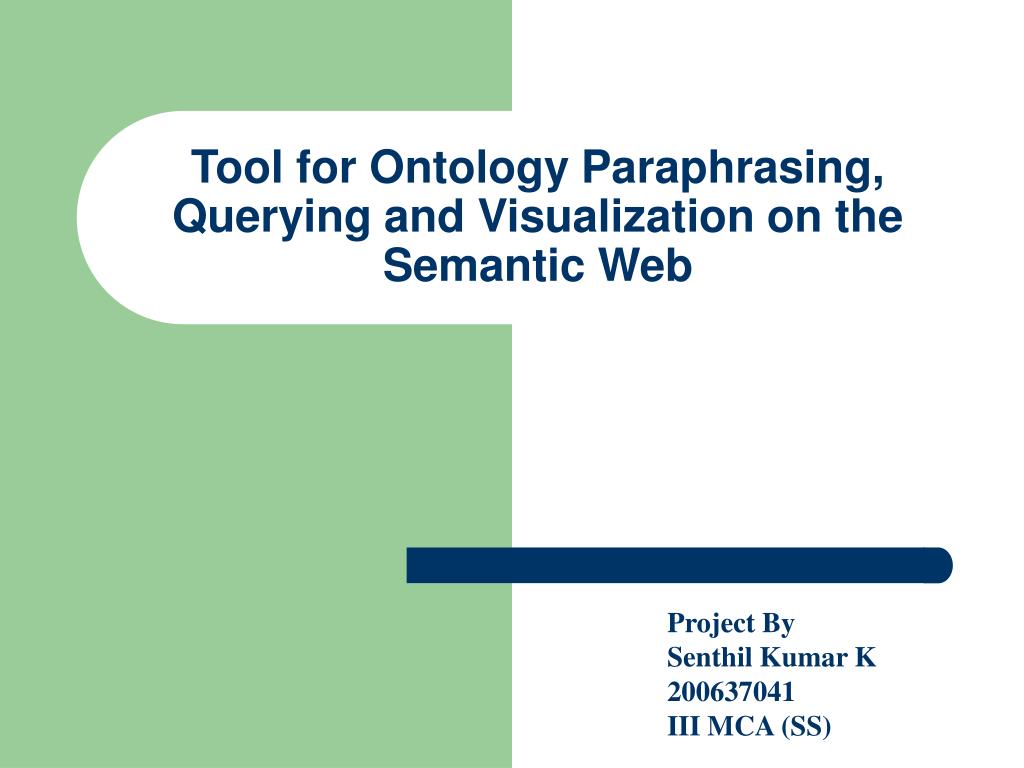 Tool for Ontology Paraphrasing, Querying and Visualization on the Semantic Web

Project By
Senthil Kumar K
200637041
III MCA (SS)